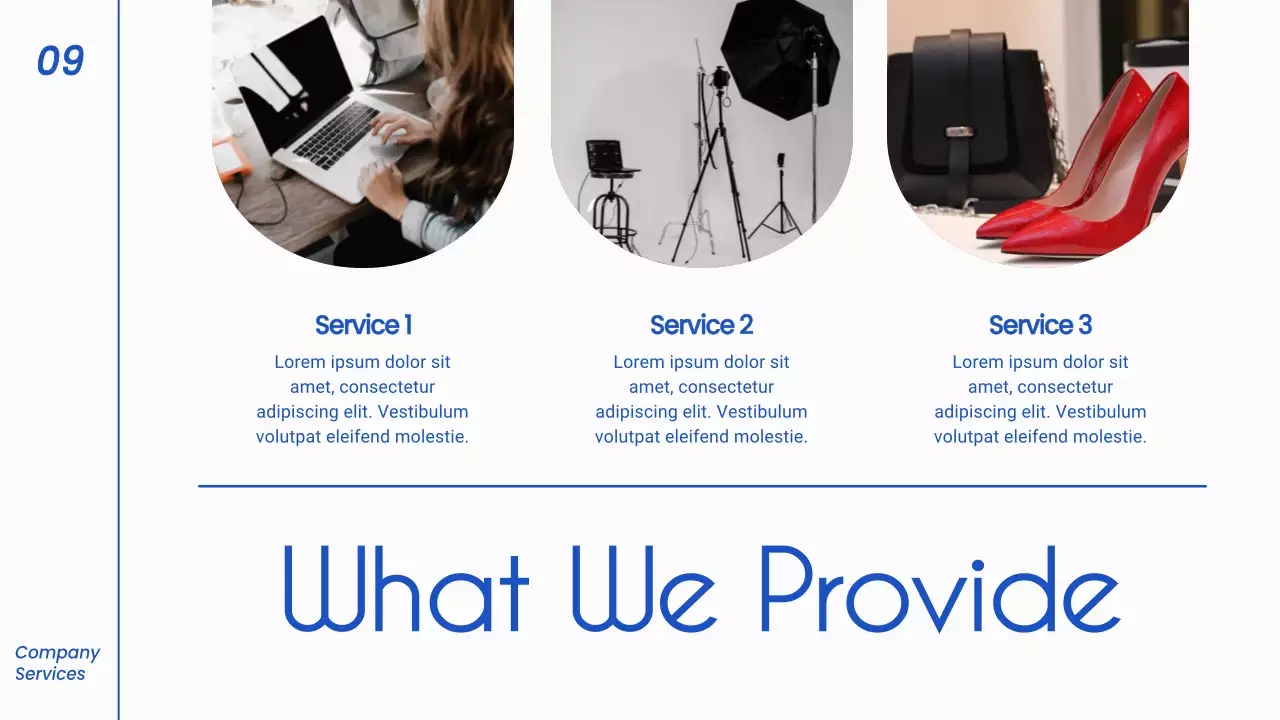 09

Service 1
Lorem ipsum dolor sit amet, consectetur adipiscing elit. Vestibulum volutpat eleifend molestie.

Service 2
Lorem ipsum dolor sit amet, consectetur adipiscing elit. Vestibulum volutpat eleifend molestie.

Service 3
Lorem ipsum dolor sit amet, consectetur adipiscing elit. Vestibulum volutpat eleifend molestie.

What We Provide

Company Services